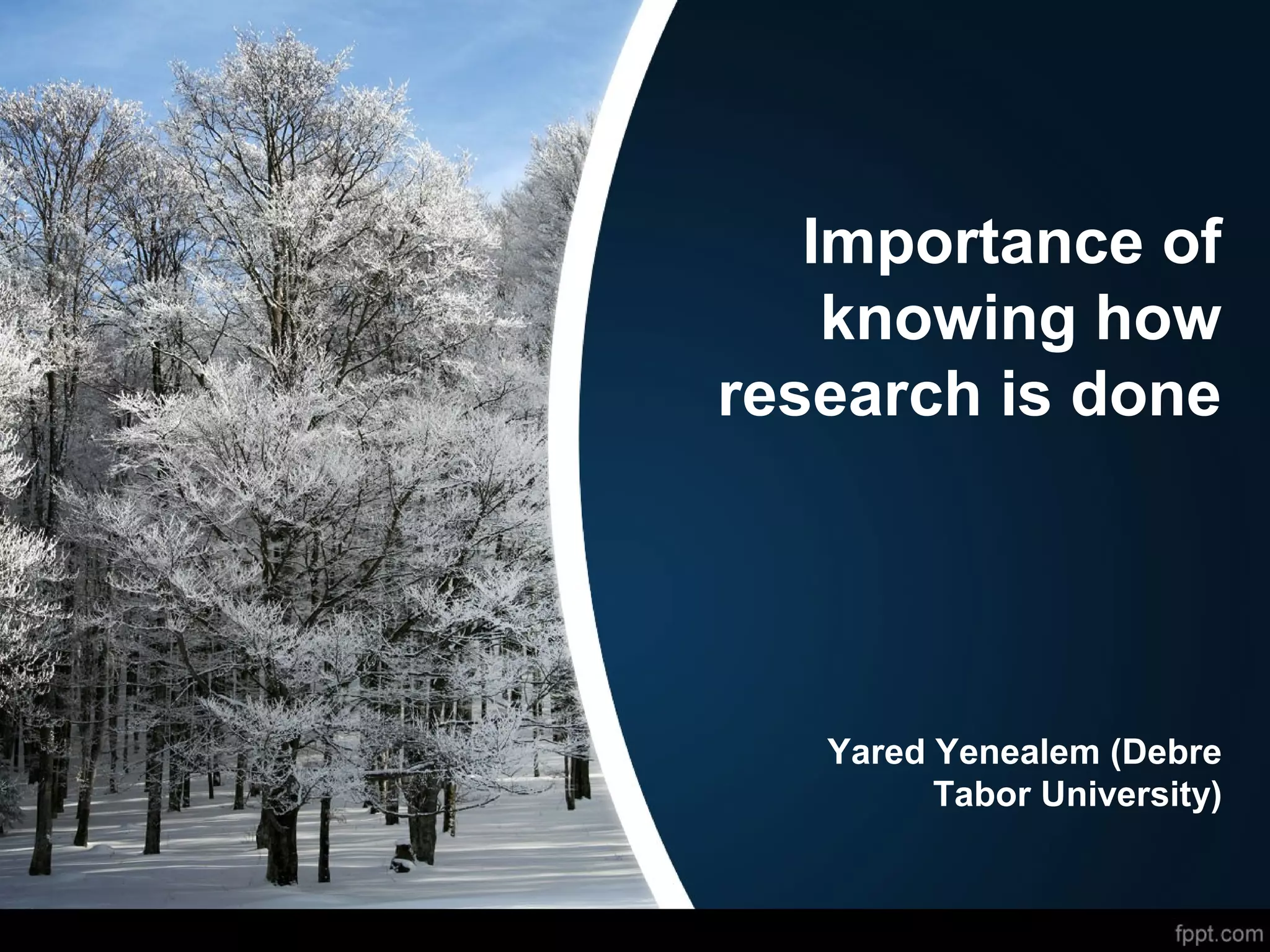 Importance of knowing how research is done

Yared Yenealem (Debre Tabor University)

fppt.com